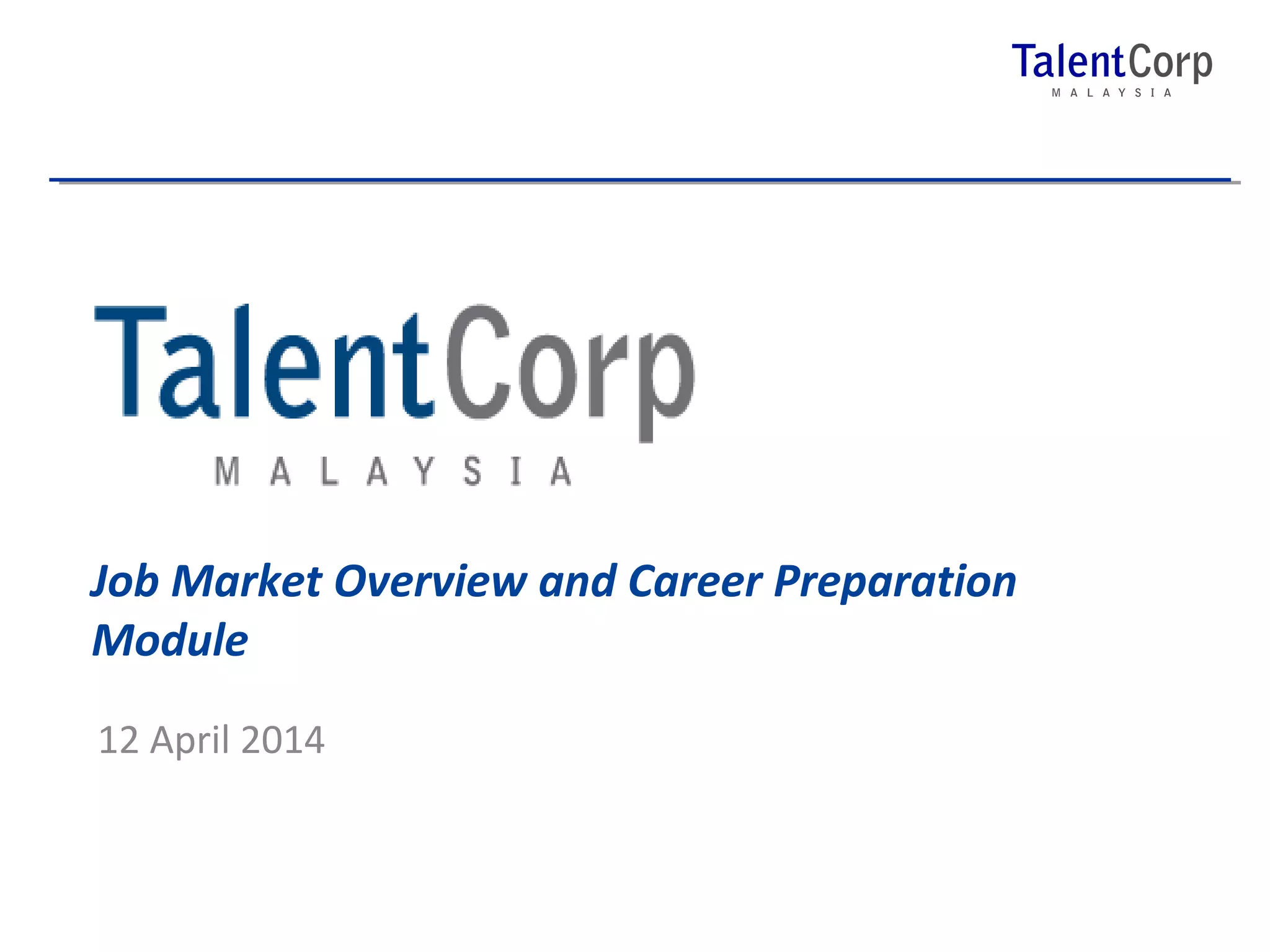 TalentCorp
MALAYSIA

TalentCorp
MALAYSIA

Job Market Overview and Career Preparation Module

12 April 2014